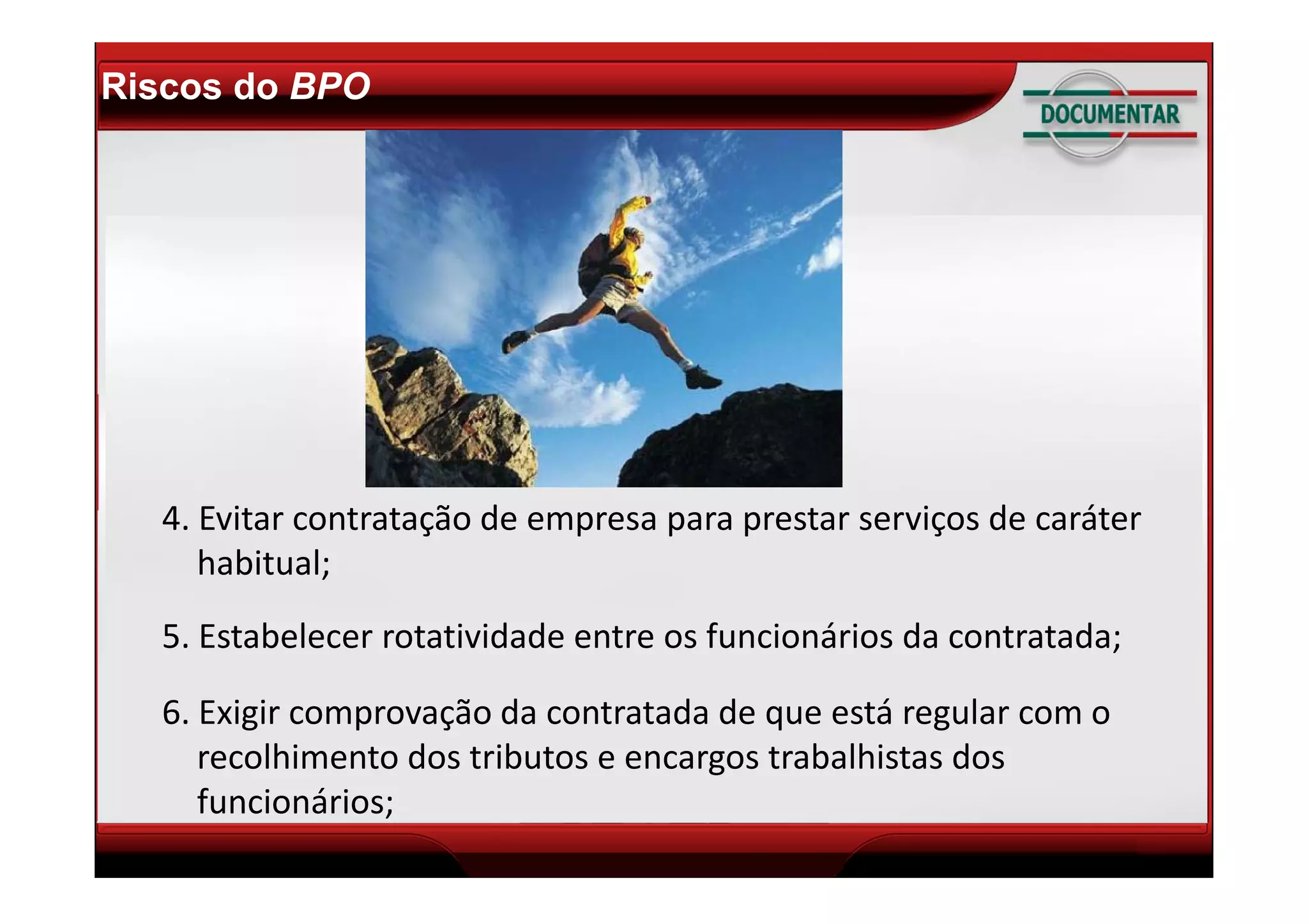 Riscos do BPO

DOCUMENTAR

4. Evitar contratação de empresa para prestar serviços de caráter habitual;

5. Estabelecer rotatividade entre os funcionários da contratada;

6. Exigir comprovação da contratada de que está regular com o recolhimento dos tributos e encargos trabalhistas dos funcionários;